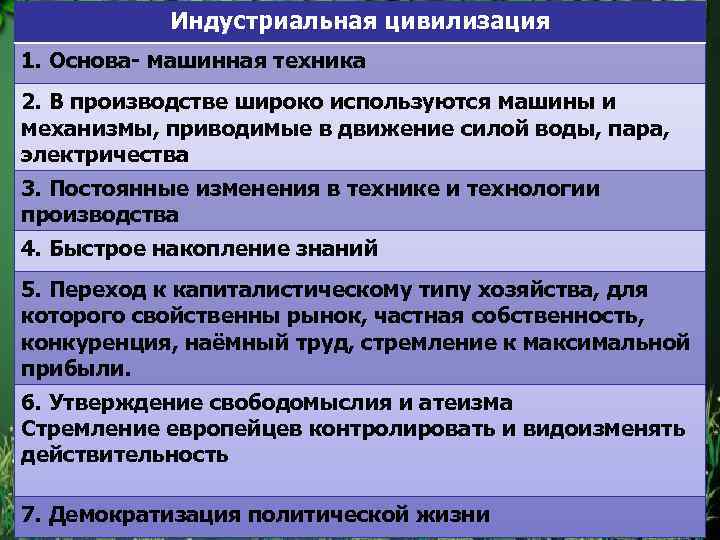 | Индустриальная цивилизация |
|---|
| 1. Основа- машинная техника |
| 2. В производстве широко используются машины и механизмы, приводимые в движение силой воды, пара, электричества |
| 3. Постоянные изменения в технике и технологии производства |
| 4. Быстрое накопление знаний |
| 5. Переход к капиталистическому типу хозяйства, для которого свойственны рынок, частная собственность, конкуренция, наёмный труд, стремление к максимальной прибыли. |
| 6. Утверждение свободомыслия и атеизма Стремление европейцев контролировать и видоизменять действительность |
| 7. Демократизация политической жизни |